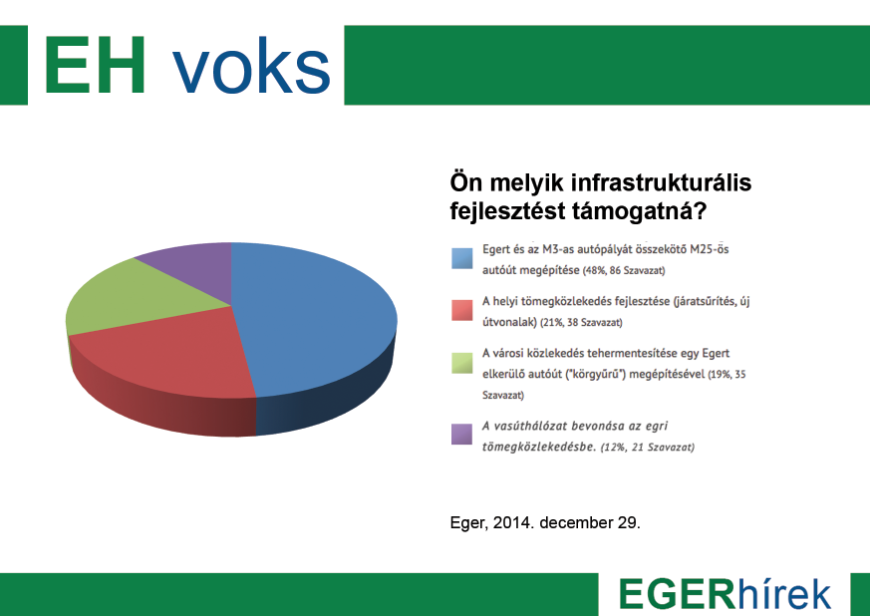 EH voks

Ön melyik infrastrukturális fejlesztést támogatná?

Egert és az M3-as autópályát összekötő M25-ös autóút megépítése (48%, 86 Szavazat)

A helyi tömegközlekedés fejlesztése (járatsűrítés, új útvonalak) (21%, 38 Szavazat)

A városi közlekedés tehermentesítése egy Egert elkerülő autóút ("körgyűrű") megépítésével (19%, 35 Szavazat)

A vasúthálózat bevonása az egri tömegközlekedésbe. (12%, 21 Szavazat)

Eger, 2014. december 29.

EGERhírek